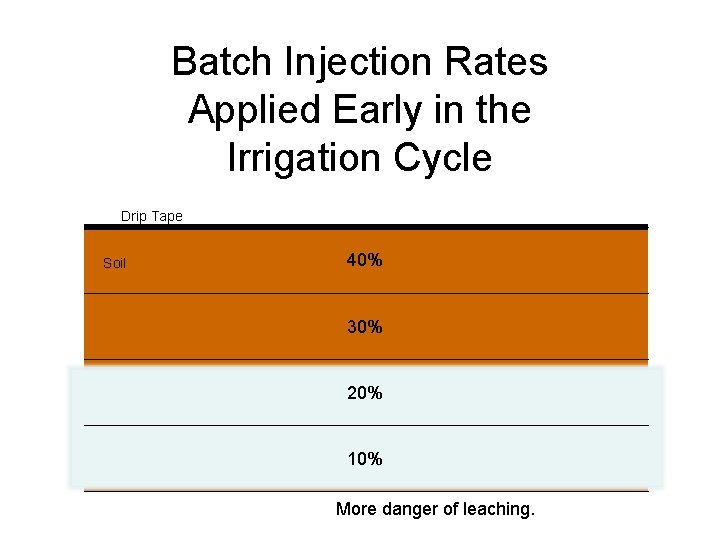 Batch Injection Rates Applied Early in the Irrigation Cycle

Drip Tape

Soil

40%

30%

20%

10%

More danger of leaching.